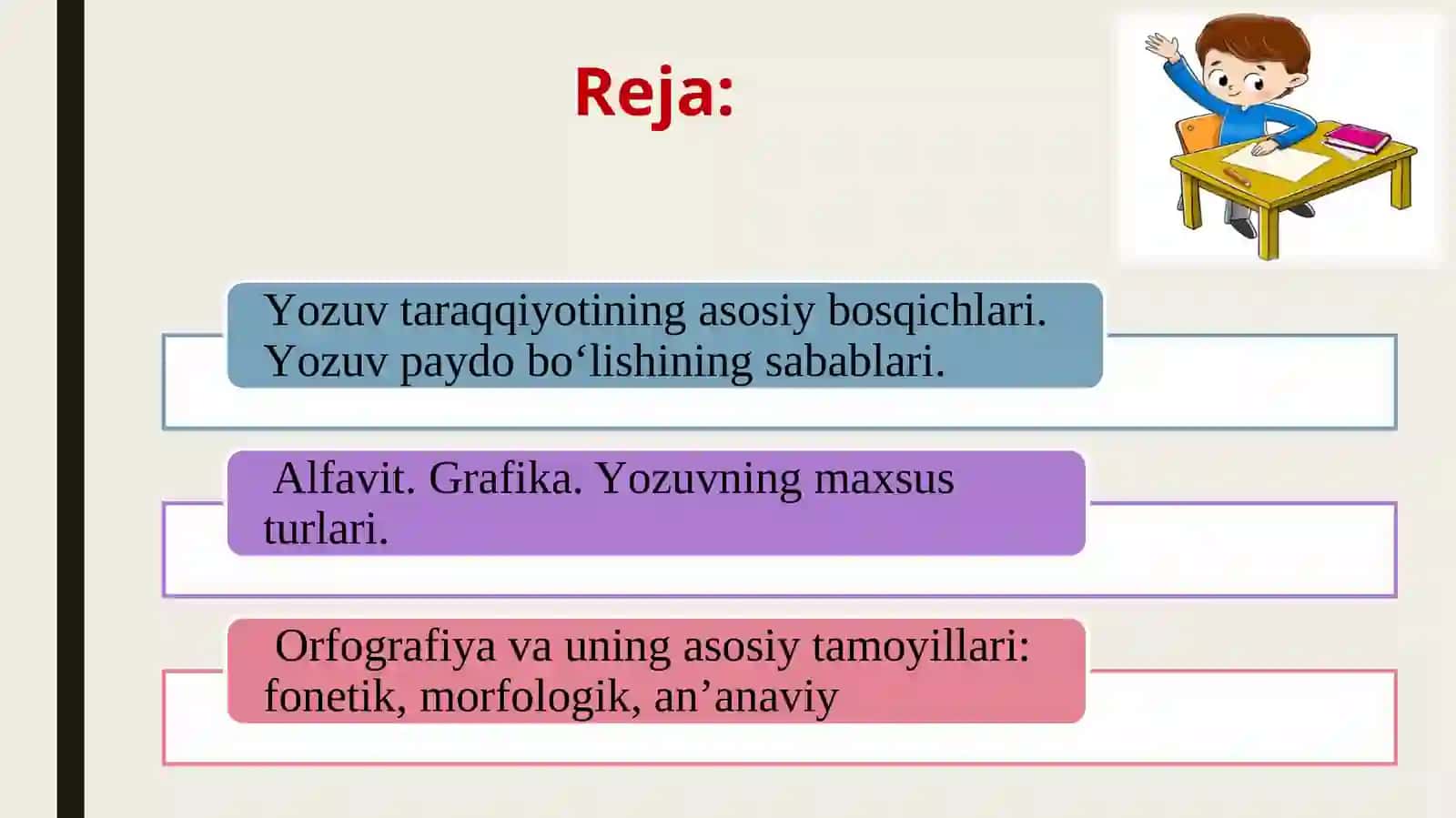 Reja:

Yozuv taraqqiyotining asosiy bosqichlari. Yozuv paydo bo‘lishining sabablari.

Alfavit. Grafika. Yozuvning maxsus turlari.

Orfografiya va uning asosiy tamoyillari: fonetik, morfologik, an’anaviy